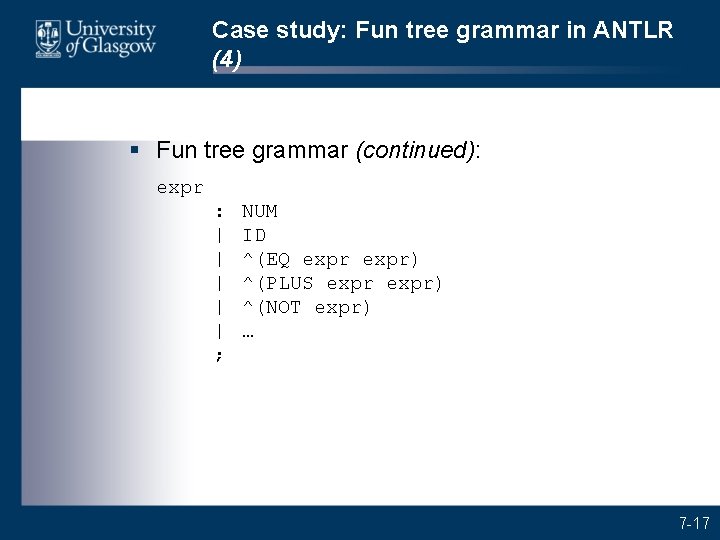 University of Glasgow

Case study: Fun tree grammar in ANTLR (4)

▪ Fun tree grammar (continued):

expr
  : NUM
  | ID
  | ^(EQ expr expr)
  | ^(PLUS expr expr)
  | ^(NOT expr)
  | …
  ;

7-17